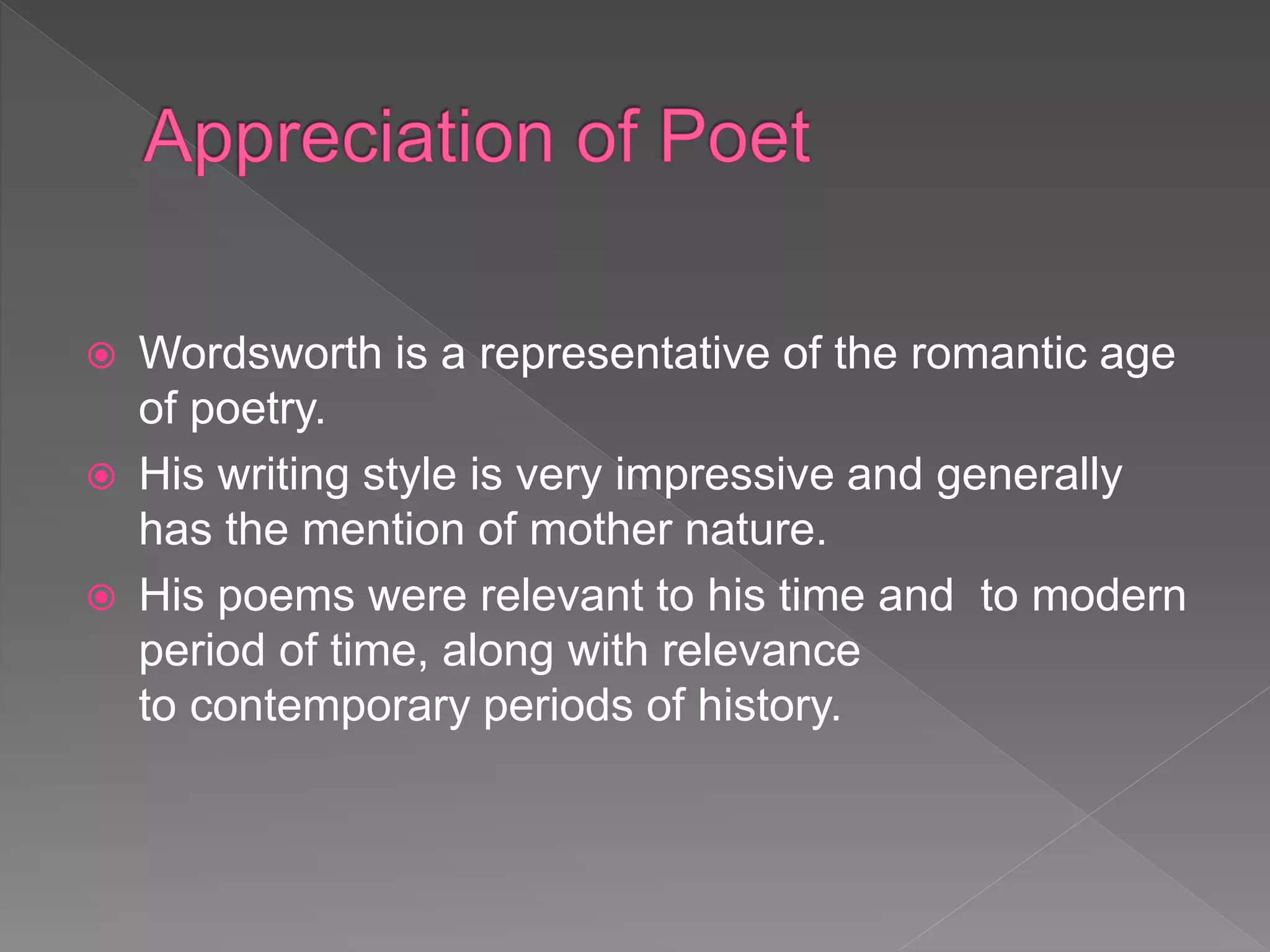 Appreciation of Poet

Wordsworth is a representative of the romantic age of poetry.

His writing style is very impressive and generally has the mention of mother nature.

His poems were relevant to his time and to modern period of time, along with relevance to contemporary periods of history.